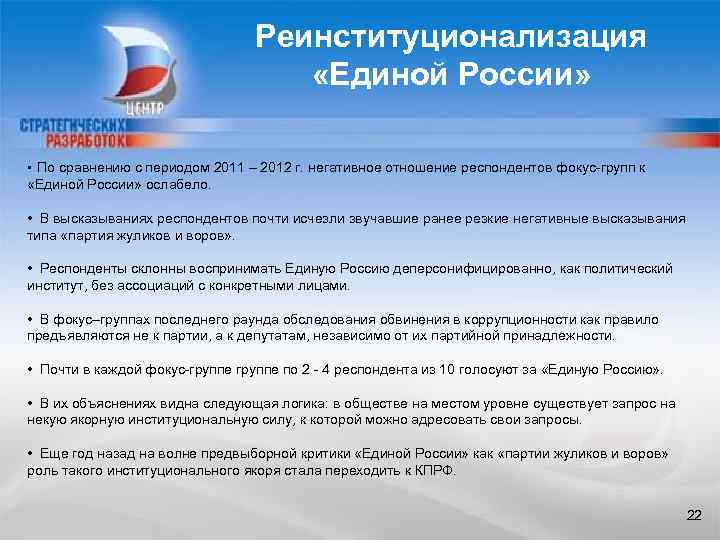 ЦЕНТР
СТРАТЕГИЧЕСКИХ
РАЗРАБОТОК

Реинституционализация «Единой России»

• По сравнению с периодом 2011 – 2012 г. негативное отношение респондентов фокус-групп к «Единой России» ослабело.

• В высказываниях респондентов почти исчезли звучавшие ранее резкие негативные высказывания типа «партия жуликов и воров».

• Респонденты склонны воспринимать Единую Россию деперсонифицированно, как политический институт, без ассоциаций с конкретными лицами.

• В фокус–группах последнего раунда обследования обвинения в коррупционности как правило предъявляются не к партии, а к депутатам, независимо от их партийной принадлежности.

• Почти в каждой фокус-группе группе по 2 - 4 респондента из 10 голосуют за «Единую Россию».

• В их объяснениях видна следующая логика: в обществе на местом уровне существует запрос на некую якорную институциональную силу, к которой можно адресовать свои запросы.

• Еще год назад на волне предвыборной критики «Единой России» как «партии жуликов и воров» роль такого институционального якоря стала переходить к КПРФ.

22